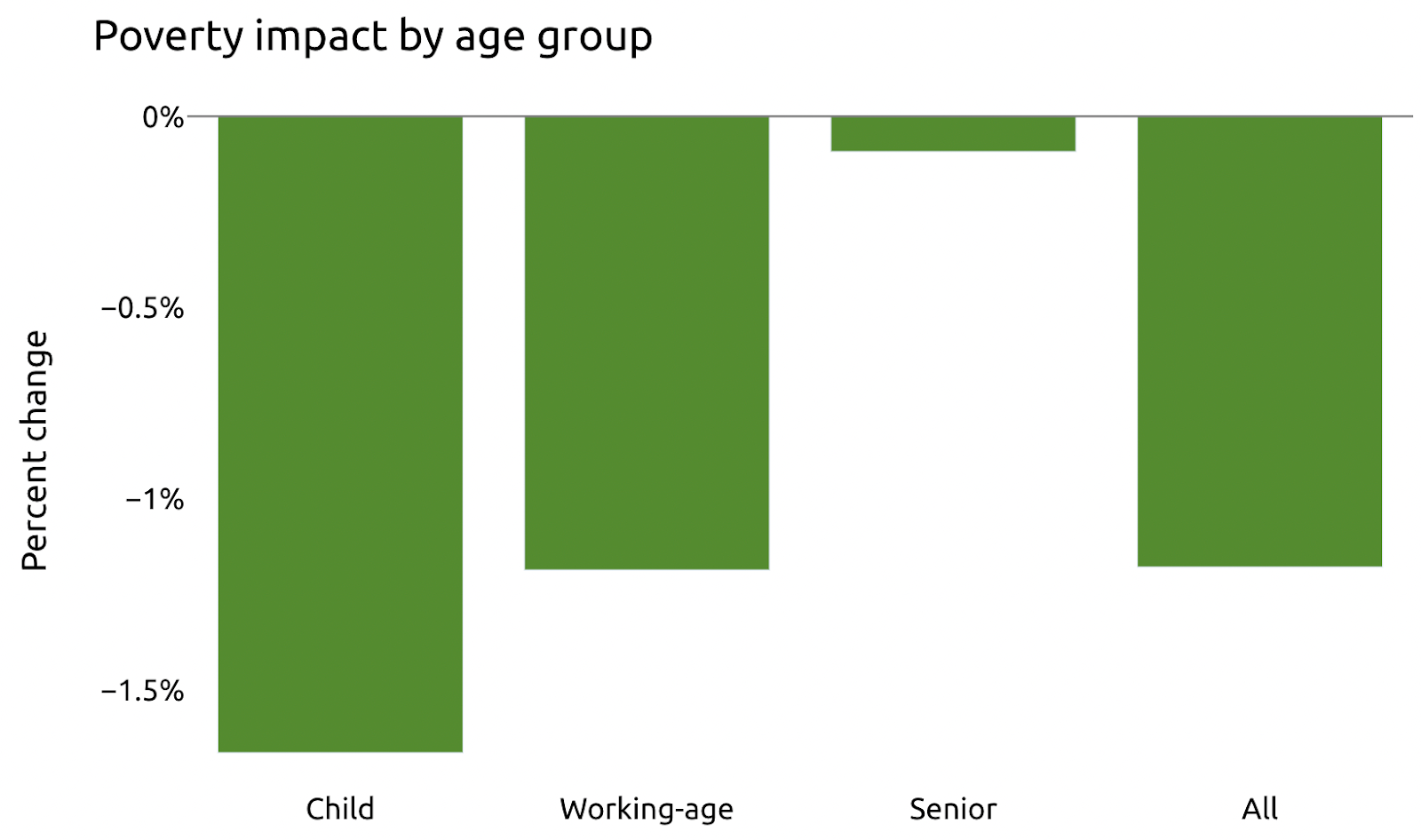 Poverty impact by age group

Percent change

0%

−0.5%

−1%

−1.5%

Child

Working-age

Senior

All